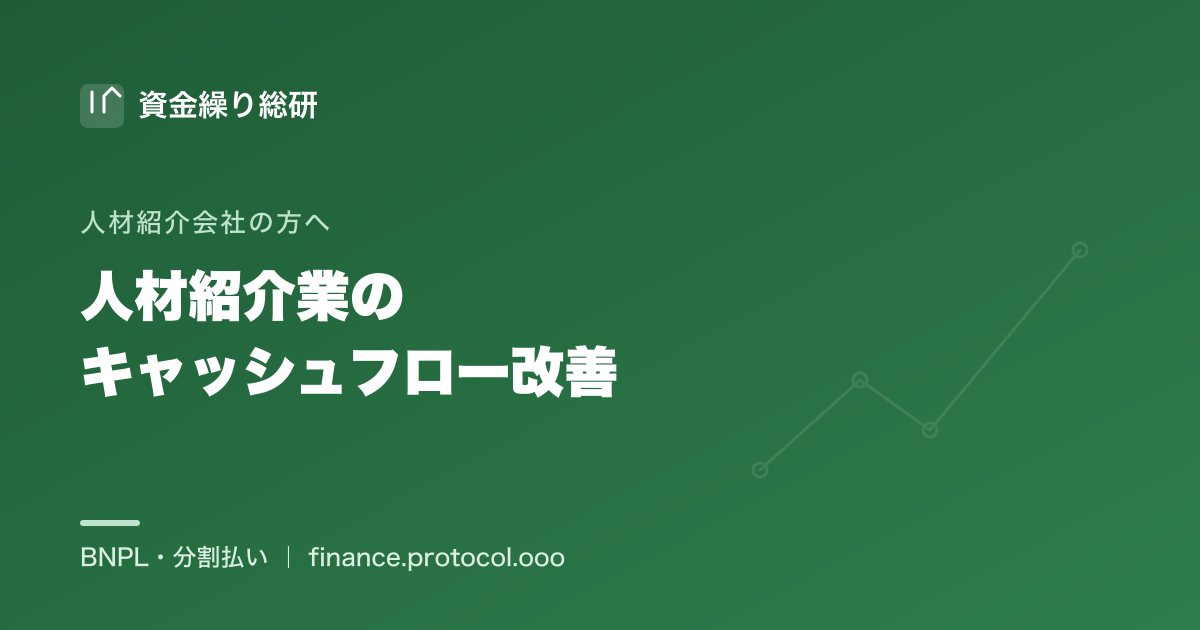 資金繰り総研

人材紹介会社の方へ

人材紹介業の
キャッシュフロー改善

BNPL・分割払い | finance.protocol.ooo